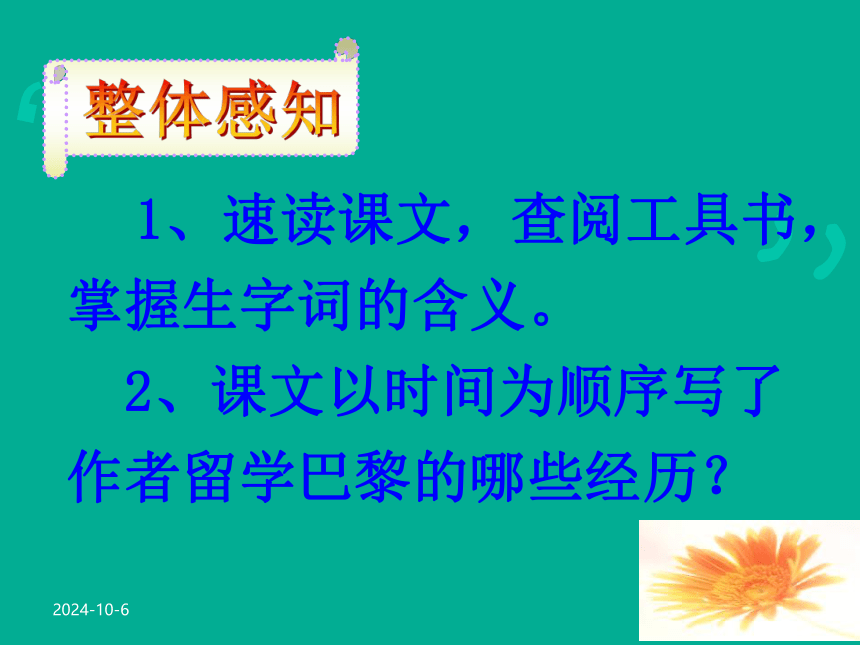 整体感知

1、速读课文，查阅工具书，掌握生字词的含义。

2、课文以时间为顺序写了作者留学巴黎的哪些经历？

2024-10-6